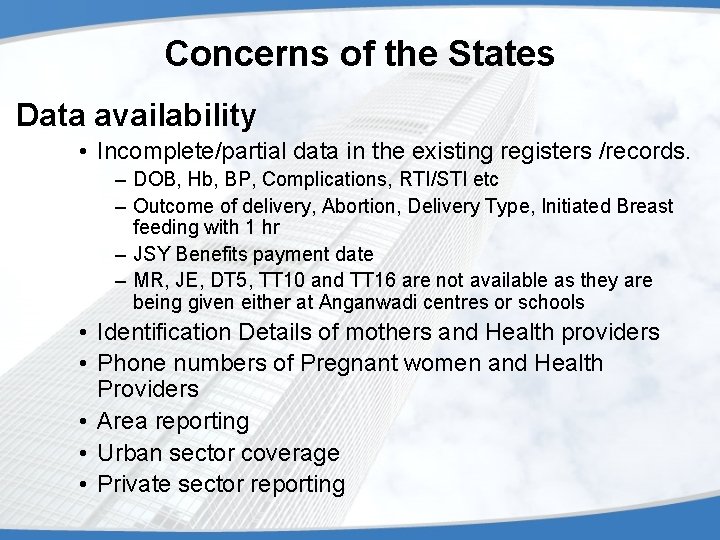 Concerns of the States

Data availability

• Incomplete/partial data in the existing registers /records.
– DOB, Hb, BP, Complications, RTI/STI etc
– Outcome of delivery, Abortion, Delivery Type, Initiated Breast feeding with 1 hr
– JSY Benefits payment date
– MR, JE, DT5, TT10 and TT16 are not available as they are being given either at Anganwadi centres or schools
• Identification Details of mothers and Health providers
• Phone numbers of Pregnant women and Health Providers
• Area reporting
• Urban sector coverage
• Private sector reporting